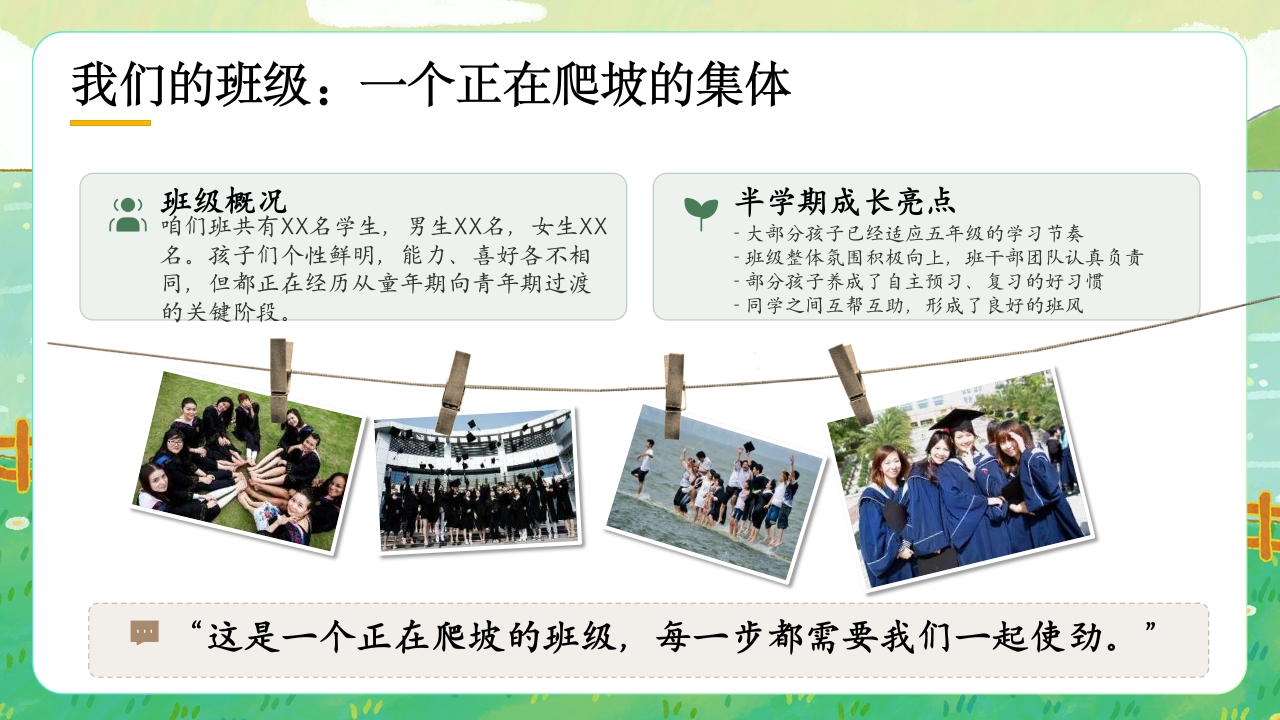 我们的班级：一个正在爬坡的集体

班级概况

咱们班共有XX名学生，男生XX名，女生XX名。孩子们个性鲜明，能力、喜好各不相同，但都正在经历从童年期向青年期过渡的关键阶段。

半学期成长亮点

- 大部分孩子已经适应五年级的学习节奏
- 班级整体氛围积极向上，班干部团队认真负责
- 部分孩子养成了自主预习、复习的好习惯
- 同学之间互帮互助，形成了良好的班风

“这是一个正在爬坡的班级，每一步都需要我们一起使劲。”